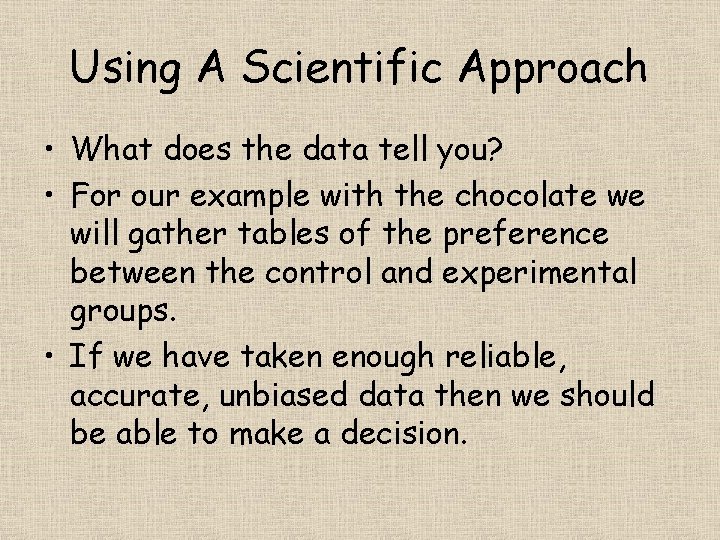 Using A Scientific Approach

• What does the data tell you?

• For our example with the chocolate we will gather tables of the preference between the control and experimental groups.

• If we have taken enough reliable, accurate, unbiased data then we should be able to make a decision.